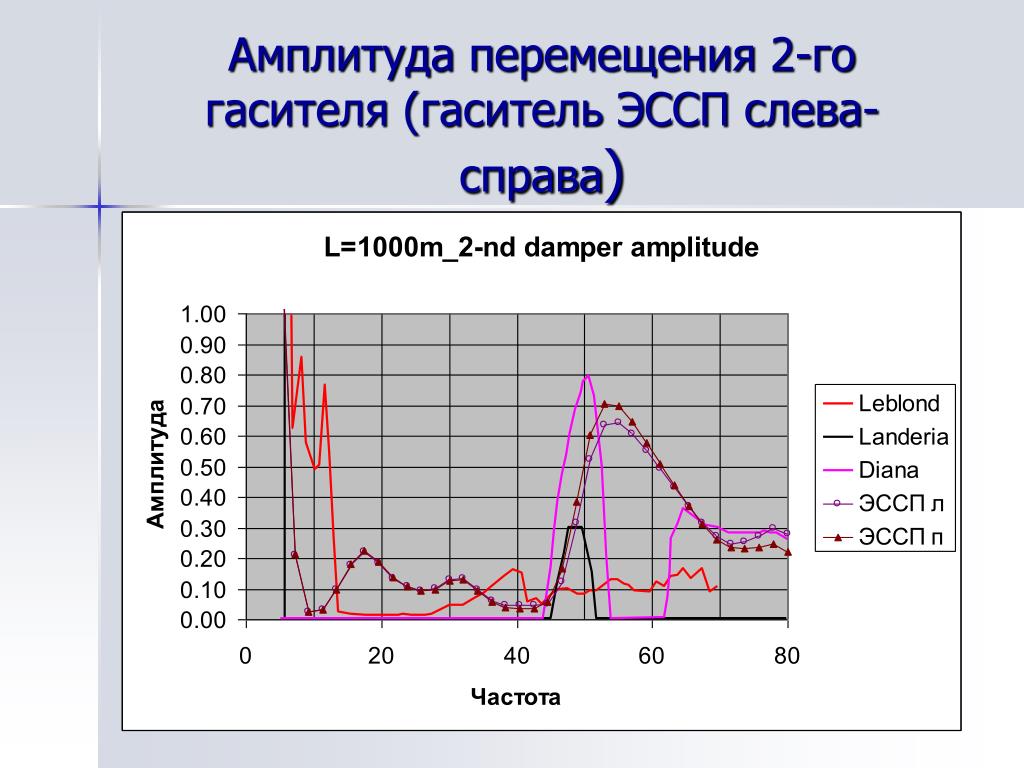 Амплитуда перемещения 2-го гасителя (гаситель ЭССП слева-справа)

L=1000m_2-nd damper amplitude

1.00
0.90
0.80
0.70
0.60
0.50
0.40
0.30
0.20
0.10
0.00

Амплитуда

0
20
40
60
80

Частота

Leblond
Landeria
Diana
ЭССП л
ЭССП п